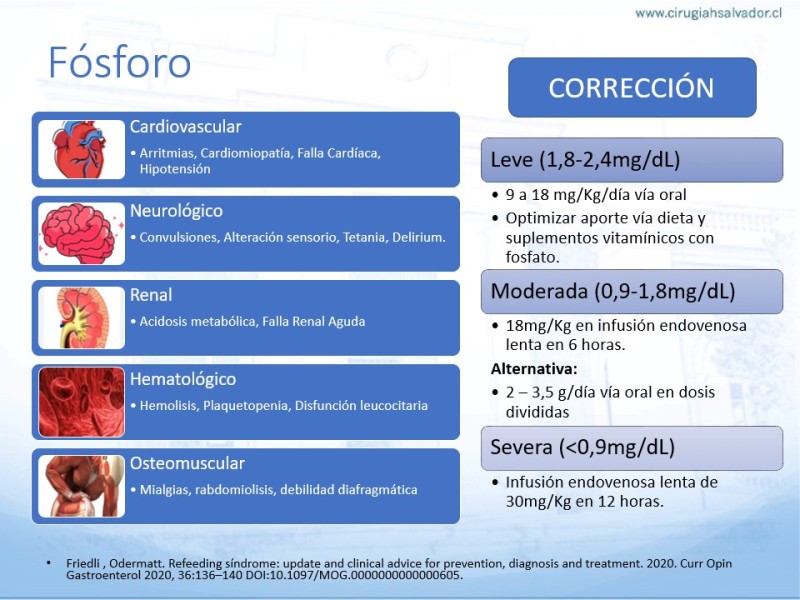 www.cirugiahsalvador.cl

Fósforo

Cardiovascular
• Arritmias, Cardiomiopatía, Falla Cardíaca, Hipotensión

Neurológico
• Convulsiones, Alteración sensorio, Tetania, Delirium.

Renal
• Acidosis metabólica, Falla Renal Aguda

Hematológico
• Hemolisis, Plaquetopenia, Disfunción leucocitaria

Osteomuscular
• Mialgias, rabdomiolisis, debilidad diafragmática

CORRECCIÓN

Leve (1,8-2,4mg/dL)
• 9 a 18 mg/Kg/día vía oral
• Optimizar aporte vía dieta y suplementos vitamínicos con fosfato.

Moderada (0,9-1,8mg/dL)
• 18mg/Kg en infusión endovenosa lenta en 6 horas.
Alternativa:
• 2 – 3,5 g/día vía oral en dosis divididas

Severa (<0,9mg/dL)
• Infusión endovenosa lenta de 30mg/Kg en 12 horas.

• Friedli , Odermatt. Refeeding síndrome: update and clinical advice for prevention, diagnosis and treatment. 2020. Curr Opin Gastroenterol 2020, 36:136–140 DOI:10.1097/MOG.0000000000000605.